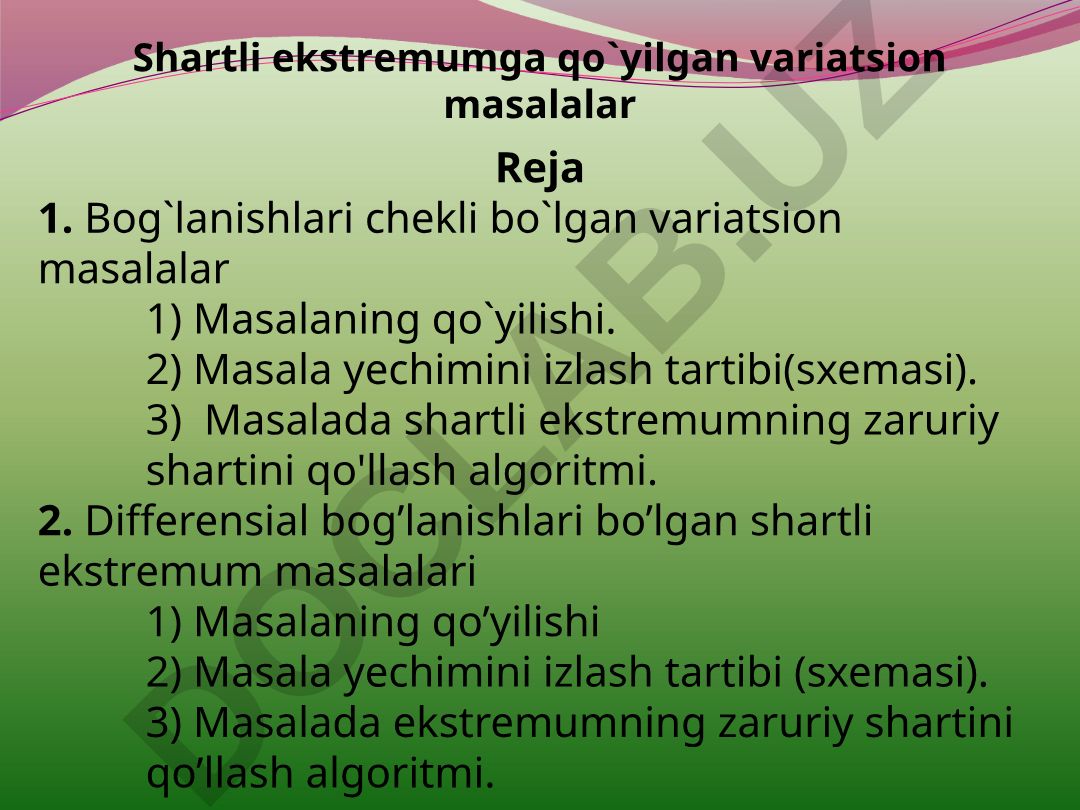 Shartli ekstremumga qo`yilgan variatsion masalalar

Reja

1. Bog`lanishlari chekli bo`lgan variatsion masalalar

1) Masalaning qo`yilishi.

2) Masala yechimini izlash tartibi(sxemasi).

3) Masalada shartli ekstremumning zaruriy shartini qo'llash algoritmi.

2. Differensial bog’lanishlari bo’lgan shartli ekstremum masalalari

1) Masalaning qo’yilishi

2) Masala yechimini izlash tartibi (sxemasi).

3) Masalada ekstremumning zaruriy shartini qo’llash algoritmi.

DOCLAB.UZ